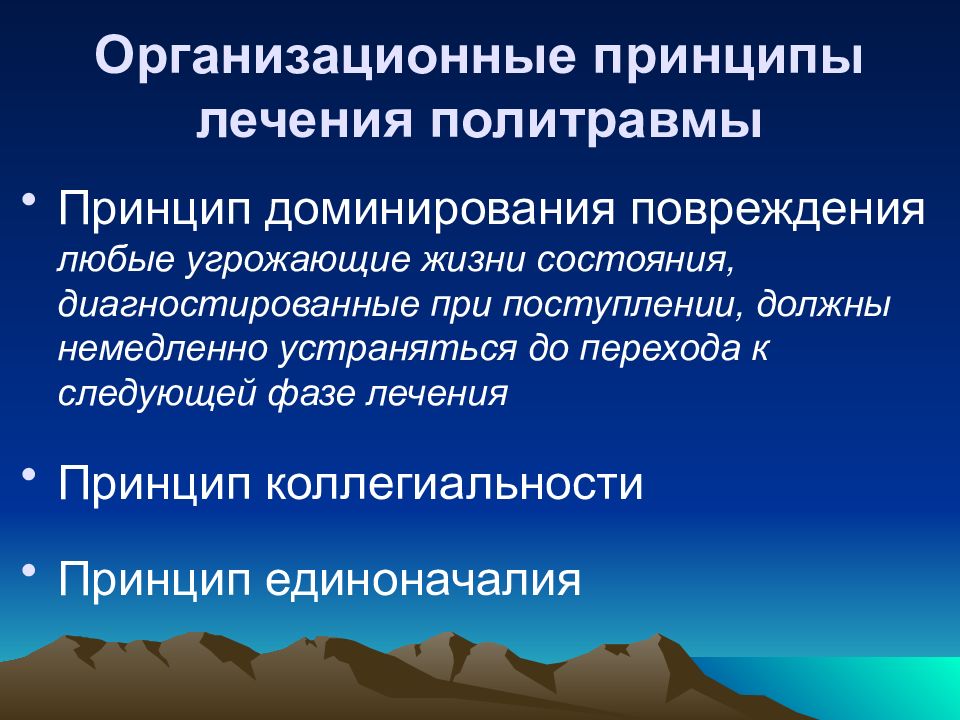 Организационные принципы лечения политравмы

• Принцип доминирования повреждения любые угрожающие жизни состояния, диагностированные при поступлении, должны немедленно устраняться до перехода к следующей фазе лечения

• Принцип коллегиальности

• Принцип единоначалия